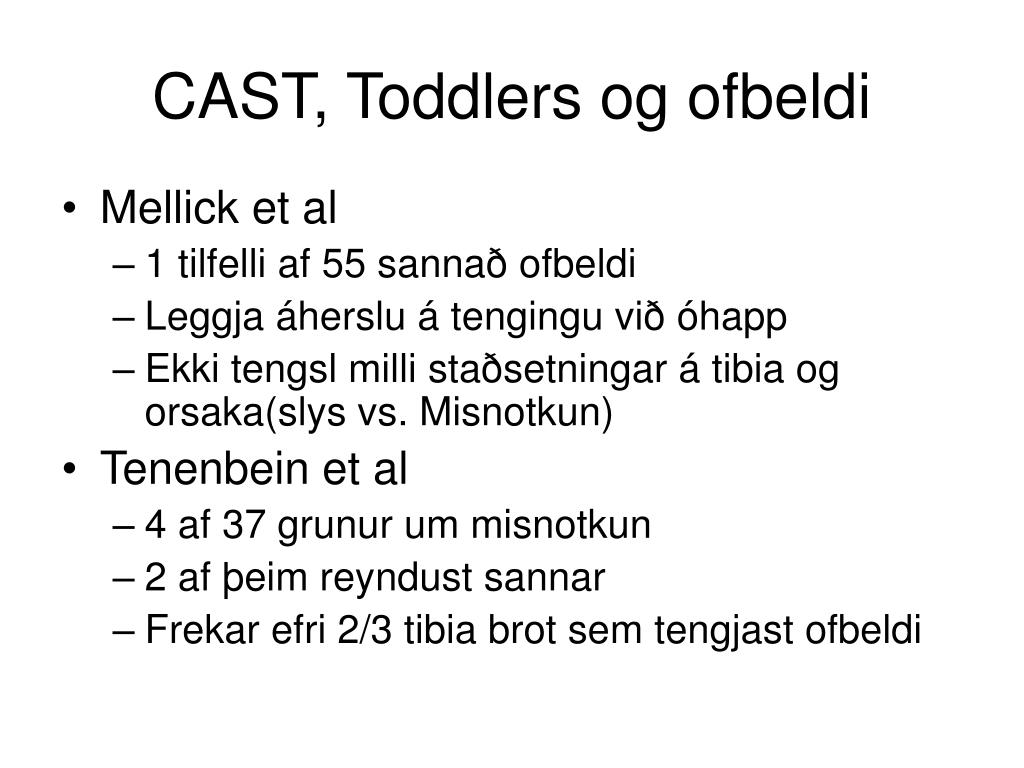 CAST, Toddlers og ofbeldi

• Mellick et al
– 1 tilfelli af 55 sannað ofbeldi
– Leggja áherslu á tengingu við óhapp
– Ekki tengsl milli staðsetningar á tibia og orsaka(slys vs. Misnotkun)

• Tenenbein et al
– 4 af 37 grunur um misnotkun
– 2 af þeim reyndust sannar
– Frekar efri 2/3 tibia brot sem tengjast ofbeldi